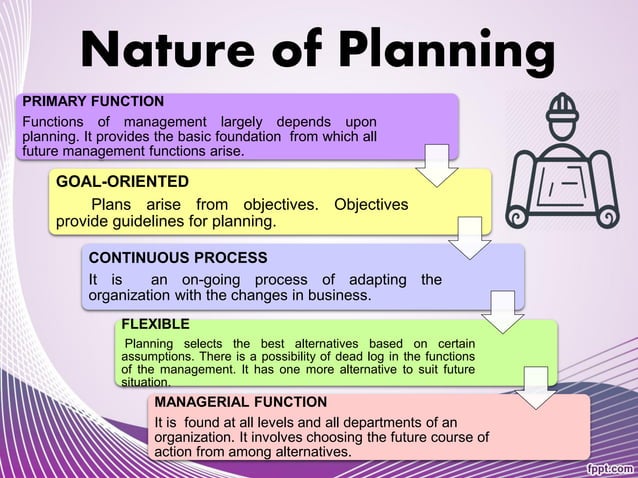 Nature of Planning

PRIMARY FUNCTION

Functions of management largely depends upon planning. It provides the basic foundation from which all future management functions arise.

GOAL-ORIENTED

Plans arise from objectives. Objectives provide guidelines for planning.

CONTINUOUS PROCESS

It is an on-going process of adapting the organization with the changes in business.

FLEXIBLE

Planning selects the best alternatives based on certain assumptions. There is a possibility of dead log in the functions of the management. It has one more alternative to suit future situation.

MANAGERIAL FUNCTION

It is found at all levels and all departments of an organization. It involves choosing the future course of action from among alternatives.

fppt.com